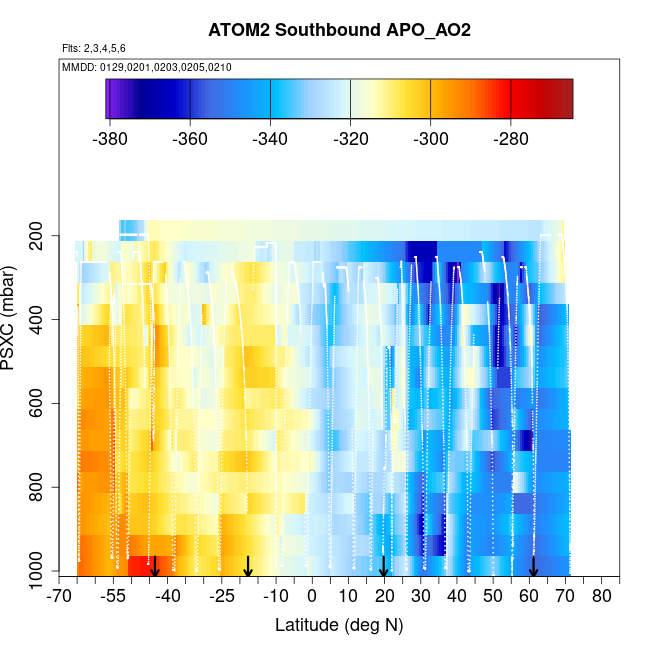 ATOM2 Southbound APO_AO2

Flts: 2,3,4,5,6

MMDD: 0129,0201,0203,0205,0210

-380 -360 -340 -320 -300 -280

PSXC (mbar)

200
400
600
800
1000

-70 -55 -40 -25 -10 0 10 20 30 40 50 60 70 80

Latitude (deg N)